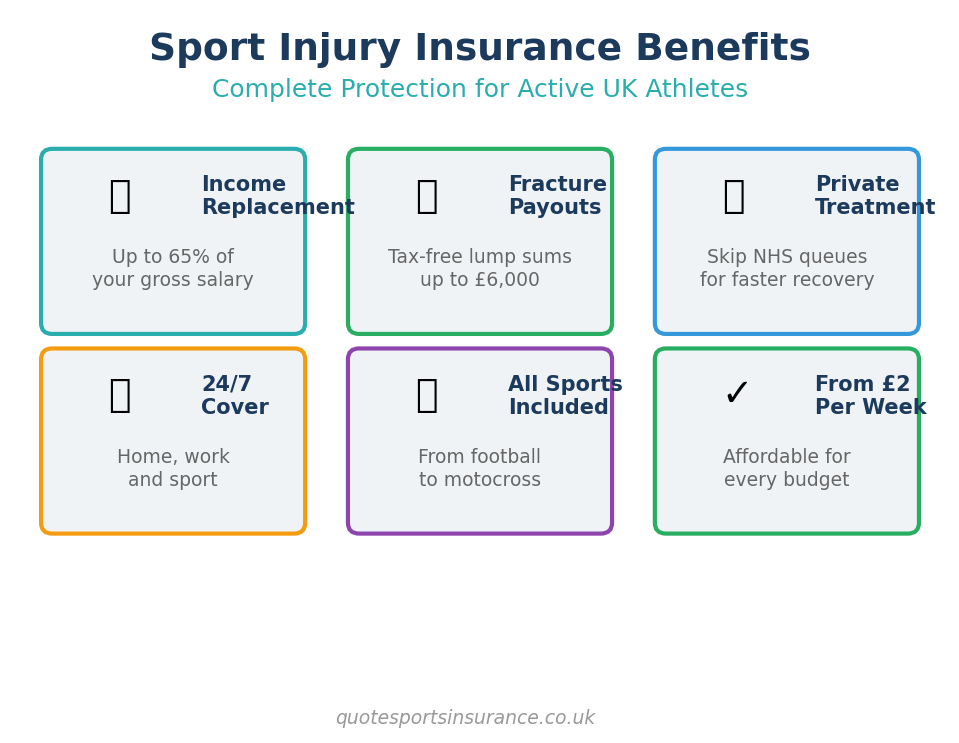 Sport Injury Insurance Benefits

Complete Protection for Active UK Athletes

Income Replacement

Up to 65% of your gross salary

Fracture Payouts

Tax-free lump sums up to £6,000

Private Treatment

Skip NHS queues for faster recovery

24/7 Cover

Home, work and sport

All Sports Included

From football to motocross

✓

From £2 Per Week

Affordable for every budget

quotesportsinsurance.co.uk